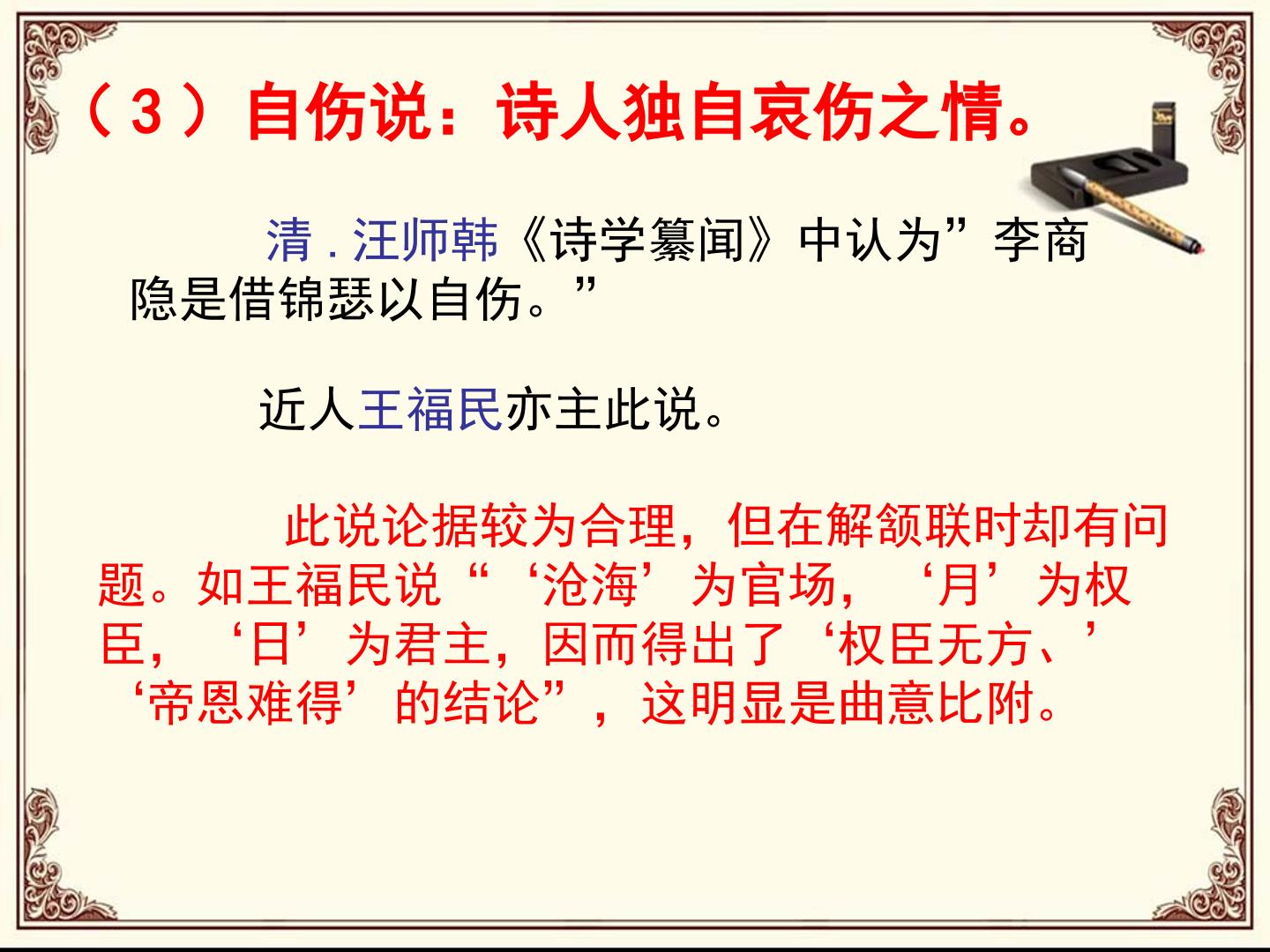 （3）自伤说：诗人独自哀伤之情。

清.汪师韩《诗学纂闻》中认为”李商隐是借锦瑟以自伤。”

近人王福民亦主此说。

此说论据较为合理，但在解颔联时却有问题。如王福民说“‘沧海’为官场，‘月’为权臣，‘日’为君主，因而得出了‘权臣无方、’‘帝恩难得’的结论”，这明显是曲意比附。